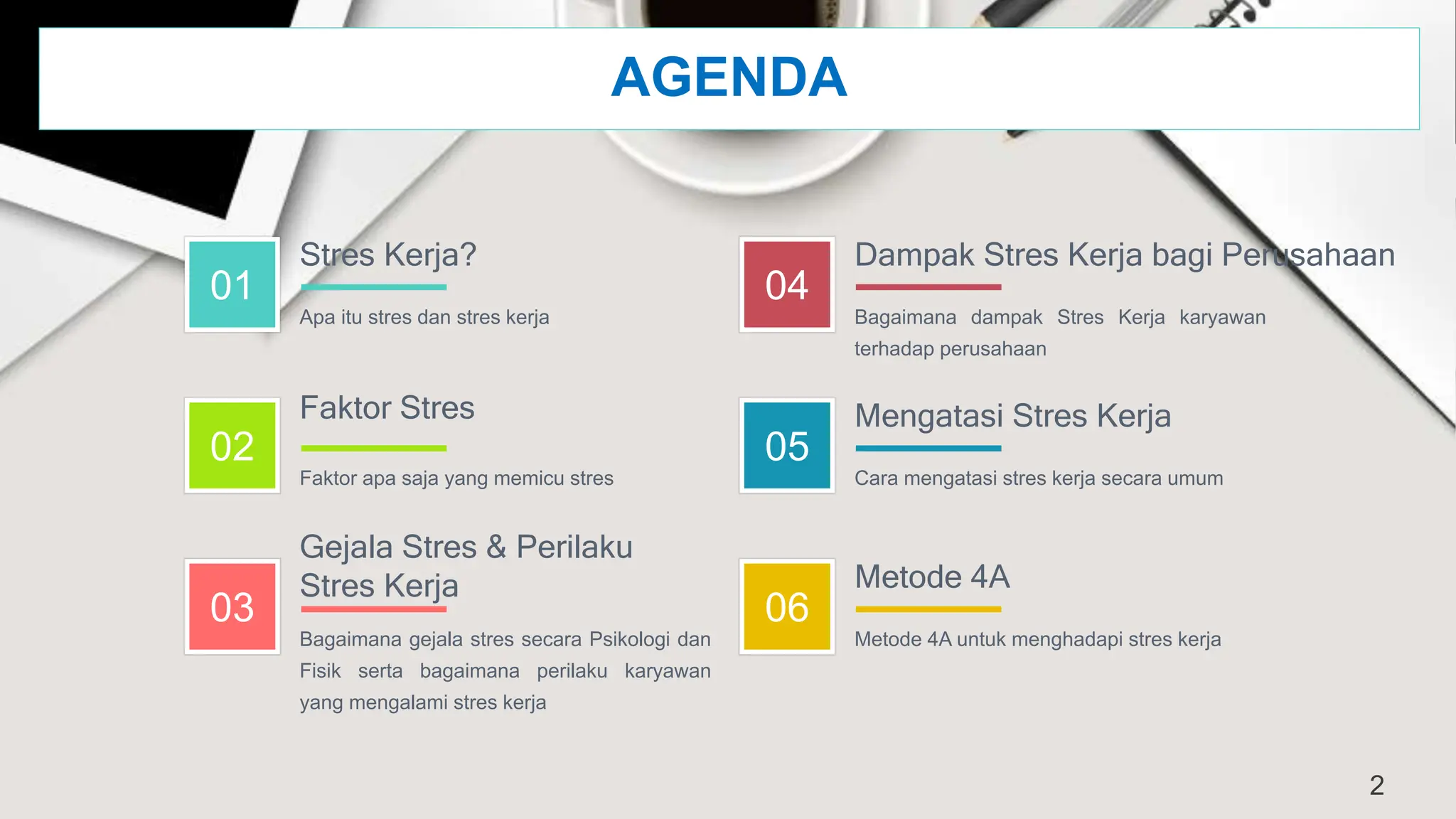 AGENDA

01
Stres Kerja?
Apa itu stres dan stres kerja

02
Faktor Stres
Faktor apa saja yang memicu stres

03
Gejala Stres & Perilaku Stres Kerja
Bagaimana gejala stres secara Psikologi dan Fisik serta bagaimana perilaku karyawan yang mengalami stres kerja

04
Dampak Stres Kerja bagi Perusahaan
Bagaimana dampak Stres Kerja karyawan terhadap perusahaan

05
Mengatasi Stres Kerja
Cara mengatasi stres kerja secara umum

06
Metode 4A
Metode 4A untuk menghadapi stres kerja

2